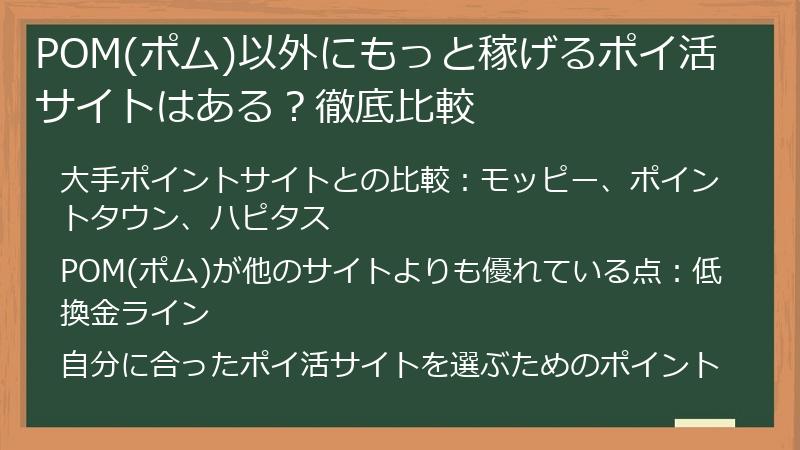 POM(ポム)以外にもっと稼げるポイ活サイトはある？徹底比較

大手ポイントサイトとの比較：モッピー、ポイントタウン、ハピタス

POM(ポム)が他のサイトよりも優れている点：低換金ライン

自分に合ったポイ活サイトを選ぶためのポイント